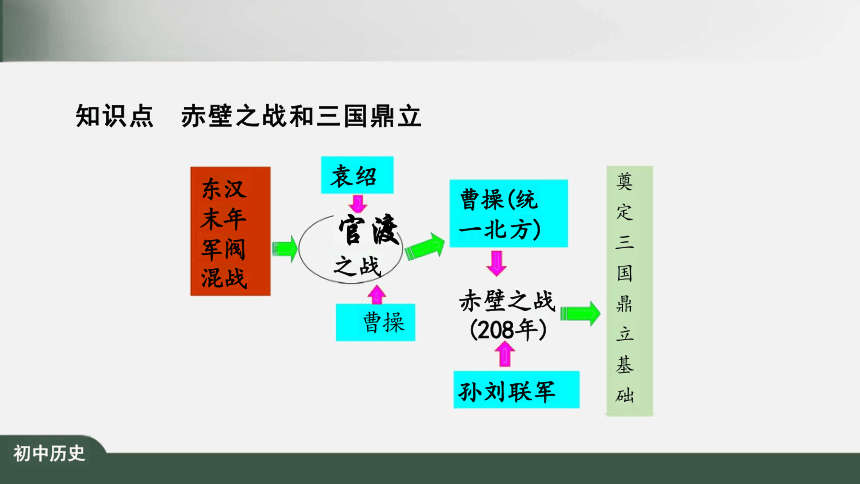 知识点 赤壁之战和三国鼎立

东汉末年军阀混战

袁绍

官渡之战

曹操

曹操(统一北方)

赤壁之战(208年)

孙刘联军

奠定三国鼎立基础

初中历史